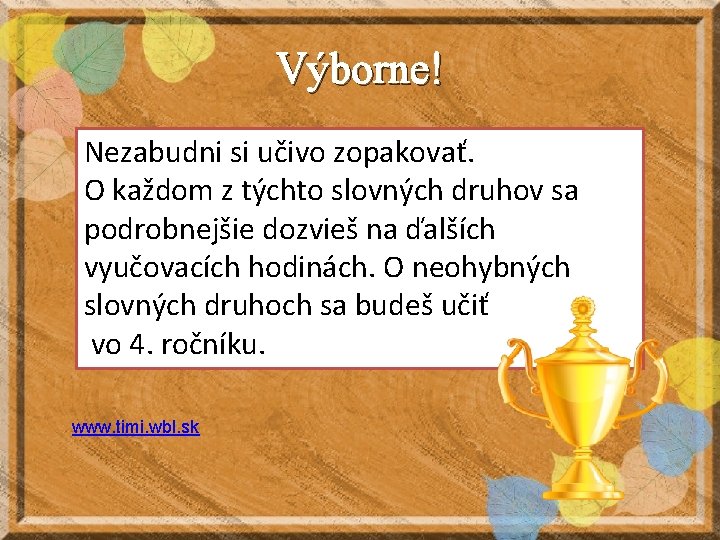 Výborne!

Nezabudni si učivo zopakovať.
O každom z týchto slovných druhov sa podrobnejšie dozvieš na ďalších vyučovacích hodinách. O neohybných slovných druhoch sa budeš učiť vo 4. ročníku.

www.timi.wbl.sk